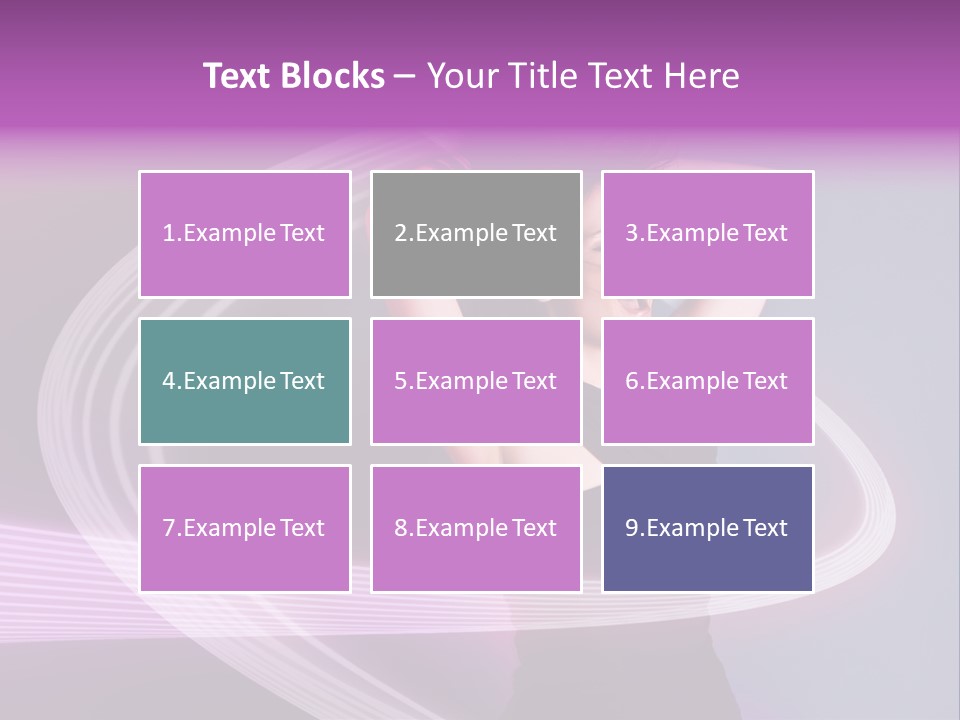 Text Blocks – Your Title Text Here

1.Example Text

2.Example Text

3.Example Text

4.Example Text

5.Example Text

6.Example Text

7.Example Text

8.Example Text

9.Example Text